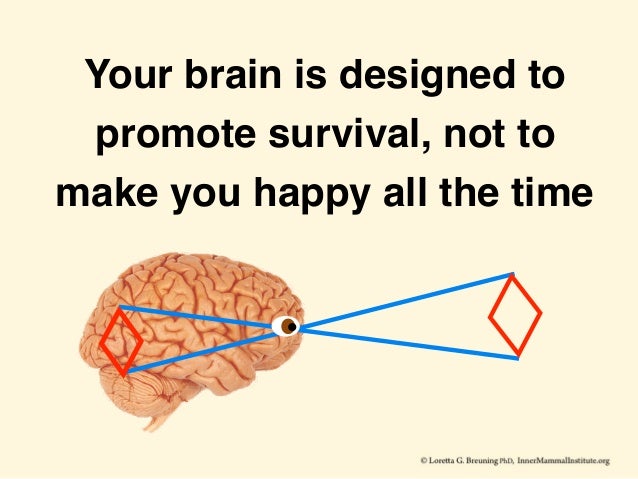 Your brain is designed to promote survival, not to make you happy all the time

© Loretta G. Breuning PhD, InnerMammalInstitute.org